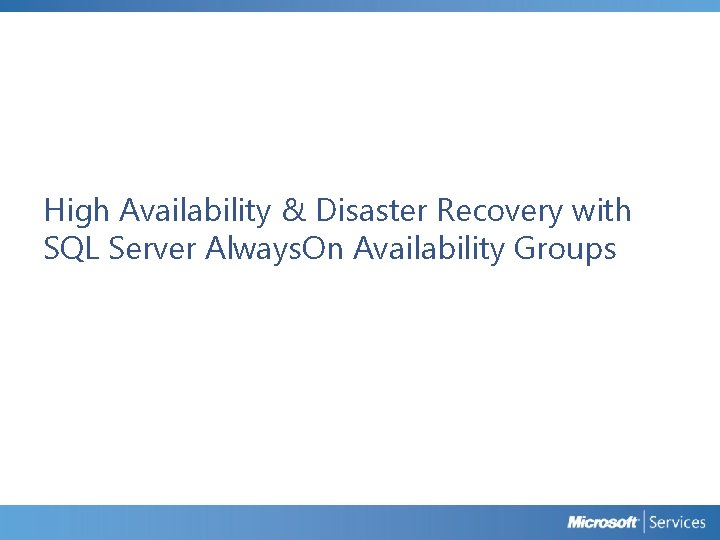 High Availability & Disaster Recovery with SQL Server AlwaysOn Availability Groups

Microsoft® | Services